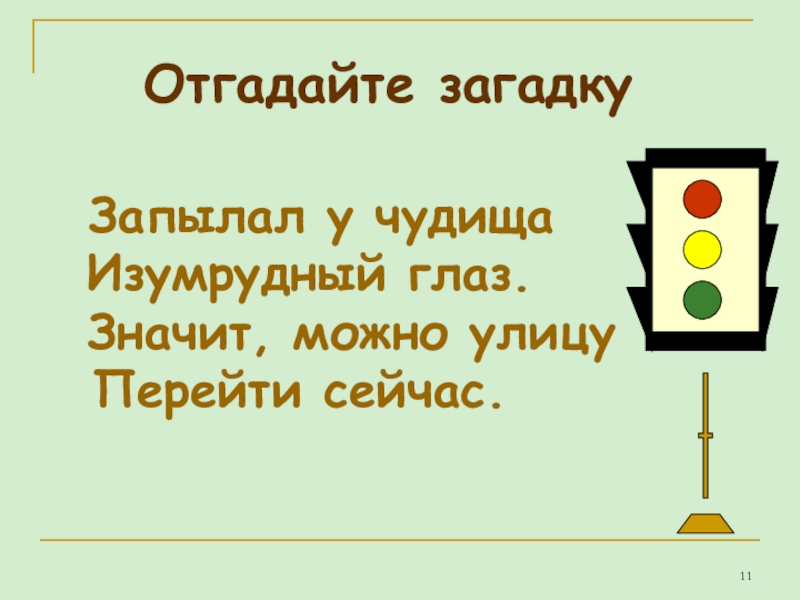 Отгадайте загадку

Запылал у чудища
Изумрудный глаз.
Значит, можно улицу
Перейти сейчас.

11